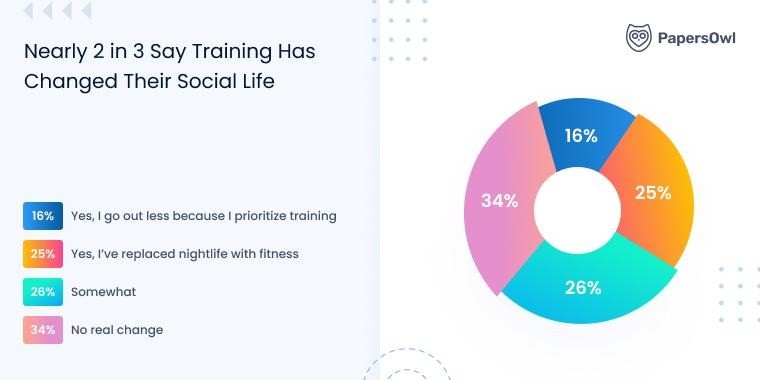 Nearly 2 in 3 Say Training Has Changed Their Social Life

PapersOwl

16% Yes, I go out less because I prioritize training

25% Yes, I've replaced nightlife with fitness

26% Somewhat

34% No real change

16%

25%

26%

34%